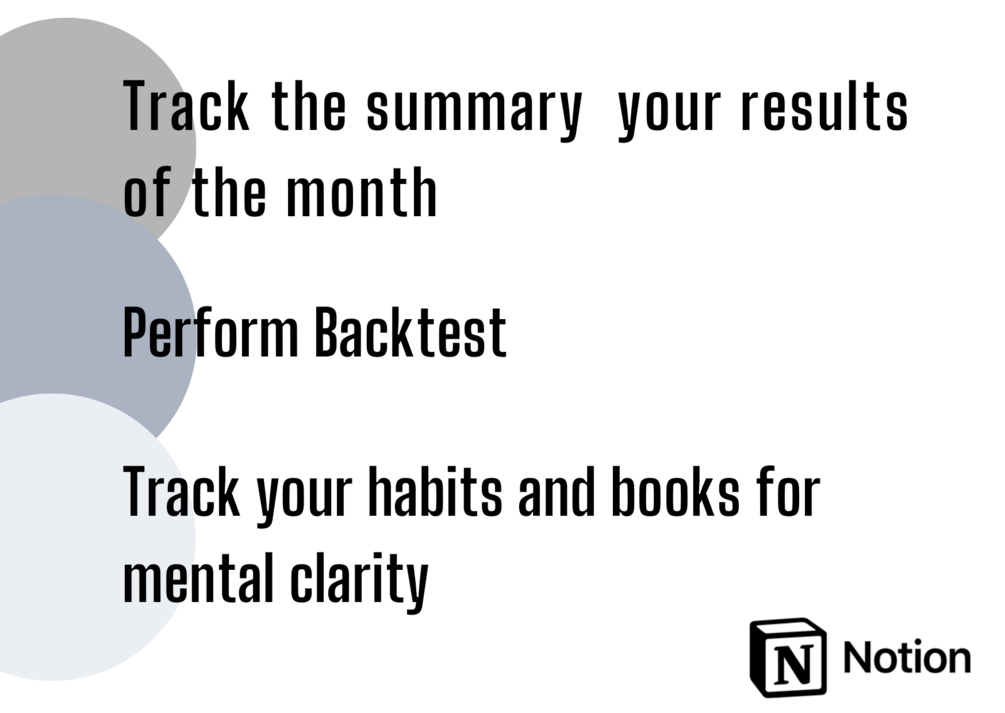 Track the summary  your results of the month

Perform Backtest

Track your habits and books for mental clarity

N Notion